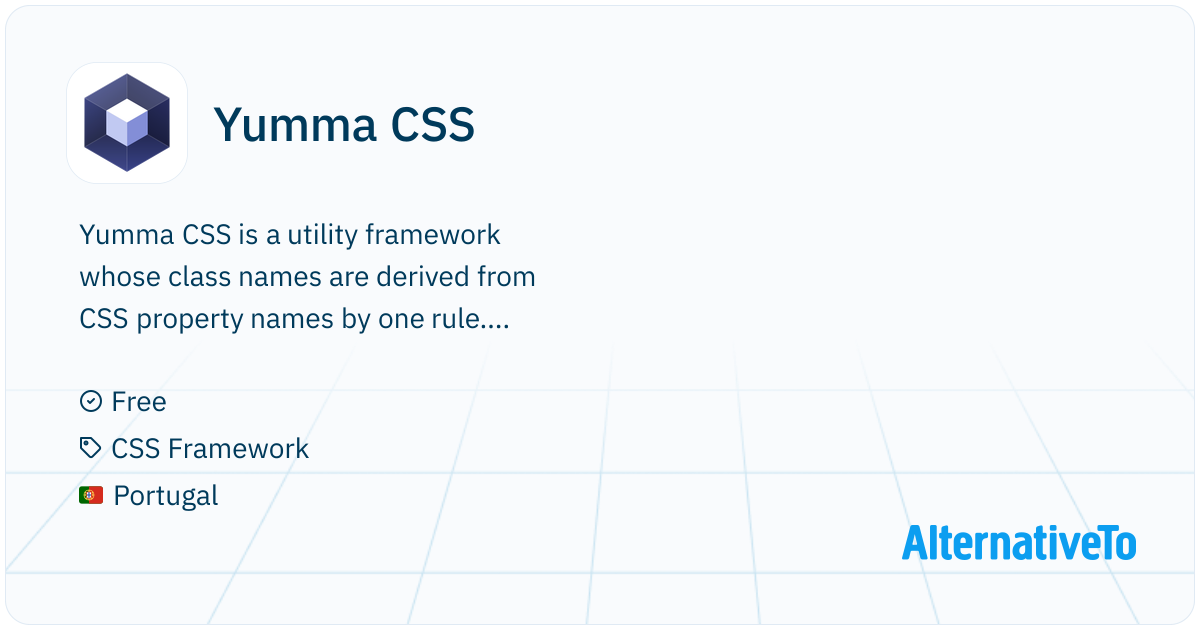 Yumma CSS

Yumma CSS is a utility framework whose class names are derived from CSS property names by one rule....

Free
CSS Framework
Portugal

AlternativeTo